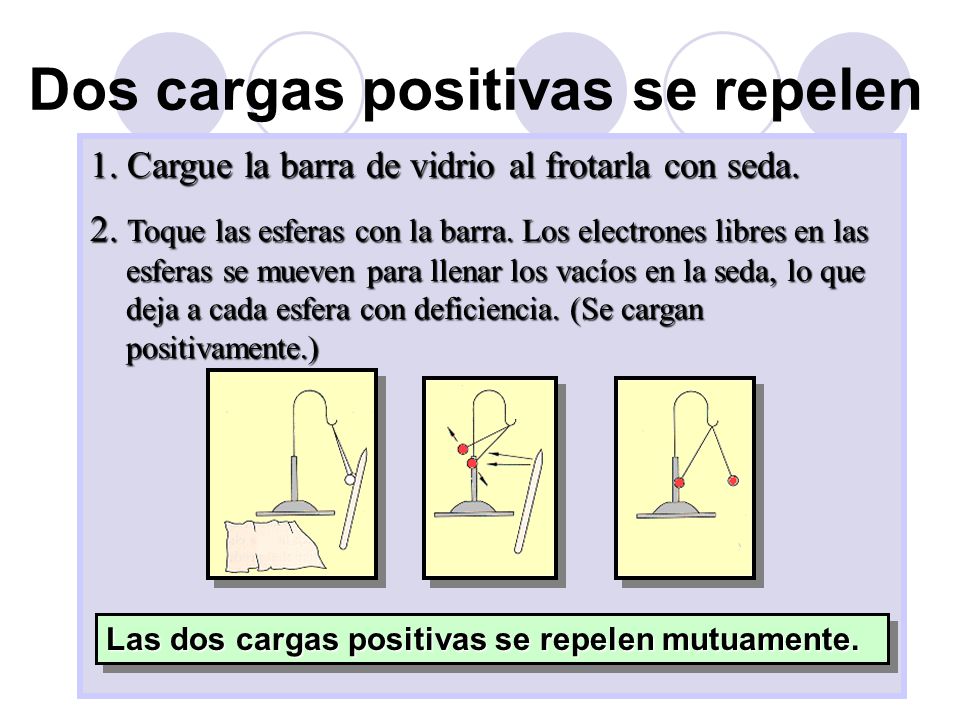 Dos cargas positivas se repelen

1. Cargue la barra de vidrio al frotarla con seda.

2. Toque las esferas con la barra. Los electrones libres en las esferas se mueven para llenar los vacíos en la seda, lo que deja a cada esfera con deficiencia. (Se cargan positivamente.)

Las dos cargas positivas se repelen mutuamente.